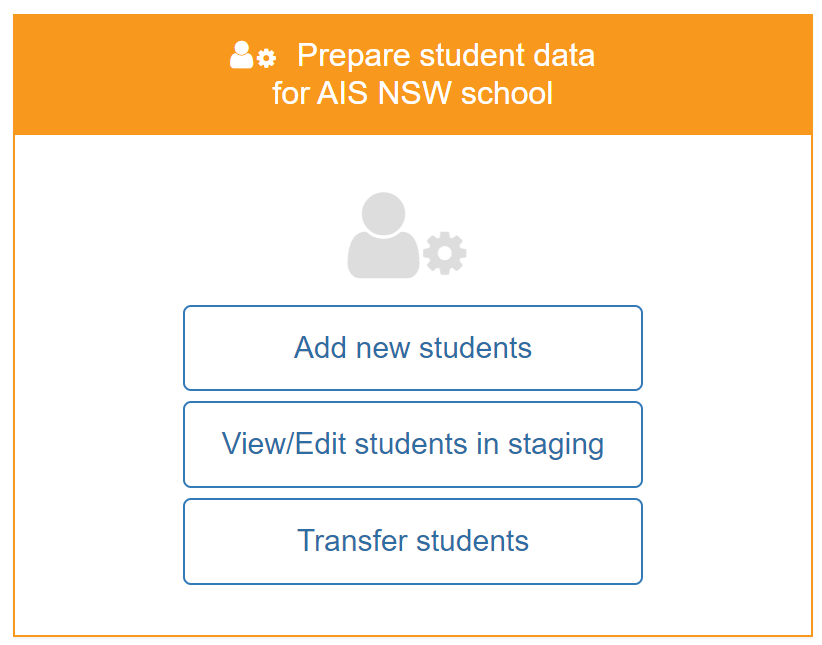 Prepare student data for AIS NSW school

Add new students

View/Edit students in staging

Transfer students